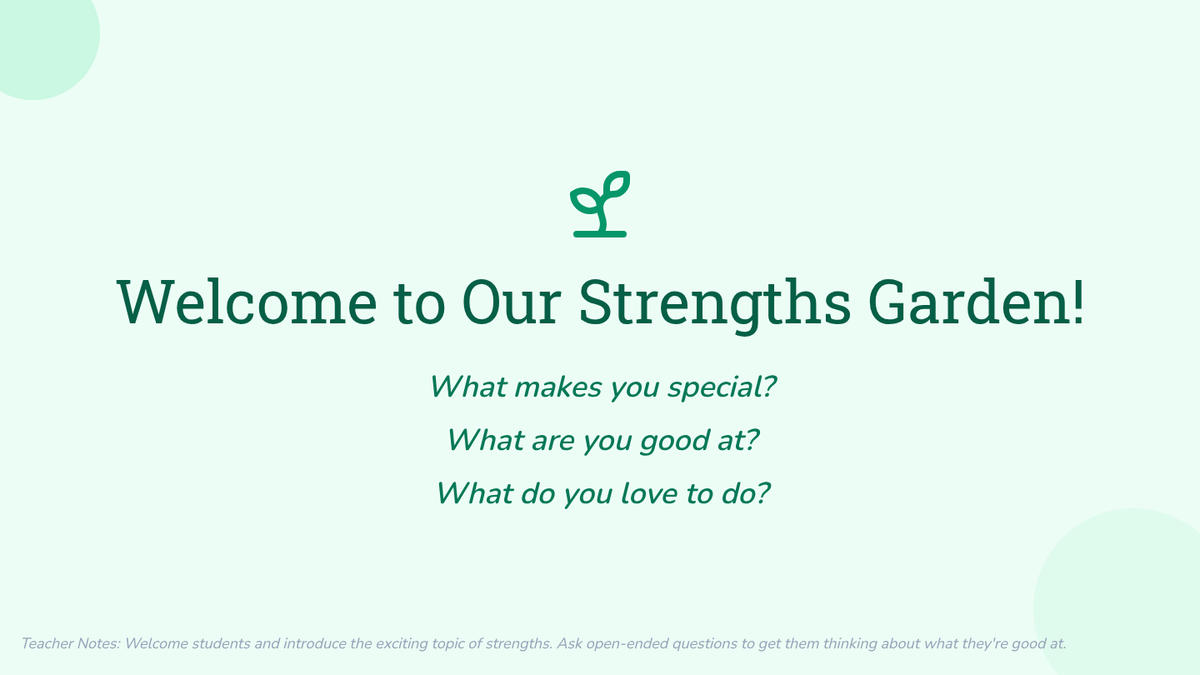 Welcome to Our Strengths Garden!

What makes you special?

What are you good at?

What do you love to do?

Teacher Notes: Welcome students and introduce the exciting topic of strengths. Ask open-ended questions to get them thinking about what they're good at.